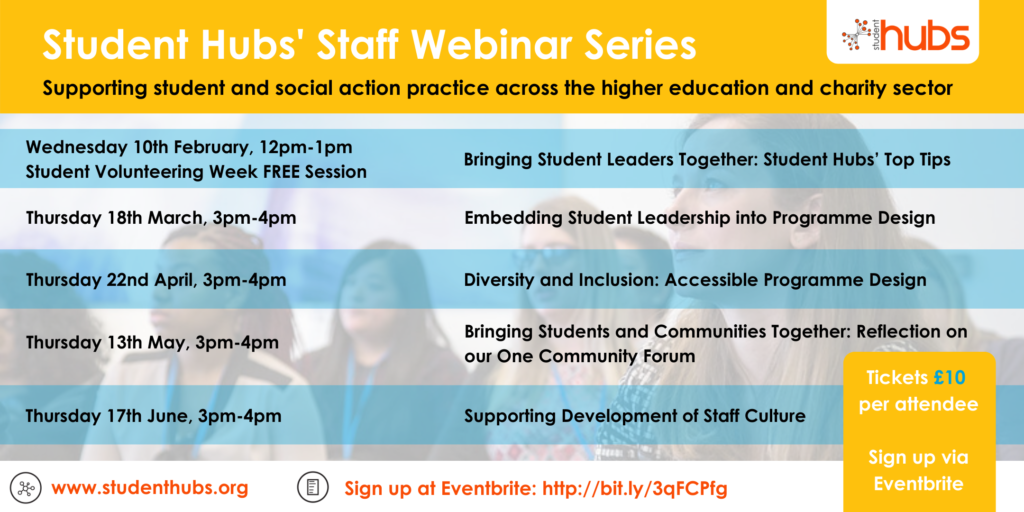 Student Hubs' Staff Webinar Series

student hubs

Supporting student and social action practice across the higher education and charity sector

| | |
|---|---|
| Wednesday 10th February, 12pm-1pm Student Volunteering Week FREE Session | Bringing Student Leaders Together: Student Hubs' Top Tips |
| Thursday 18th March, 3pm-4pm | Embedding Student Leadership into Programme Design |
| Thursday 22nd April, 3pm-4pm | Diversity and Inclusion: Accessible Programme Design |
| Thursday 13th May, 3pm-4pm | Bringing Students and Communities Together: Reflection on our One Community Forum |
| Thursday 17th June, 3pm-4pm | Supporting Development of Staff Culture |

Tickets £10 per attendee

Sign up via Eventbrite

www.studenthubs.org

Sign up at Eventbrite: http://bit.ly/3qFCPfg